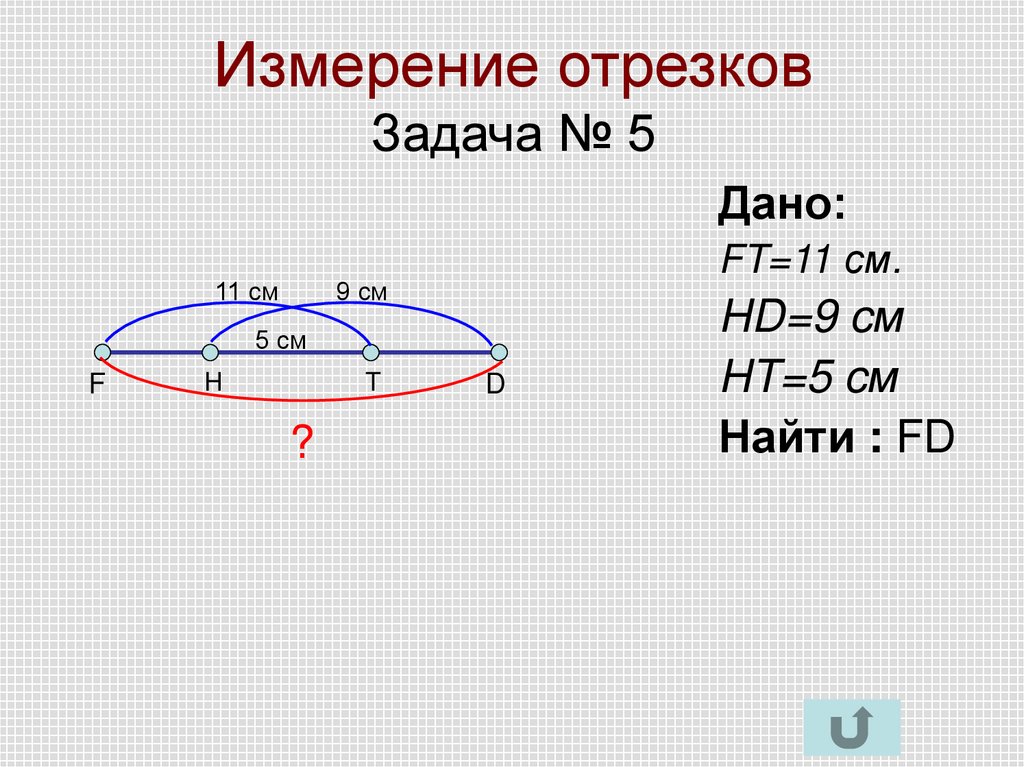 Измерение отрезков
Задача № 5

11 см 9 см
5 см
F H T D
?

Дано:
FT=11 см.
HD=9 см
HT=5 см
Найти : FD